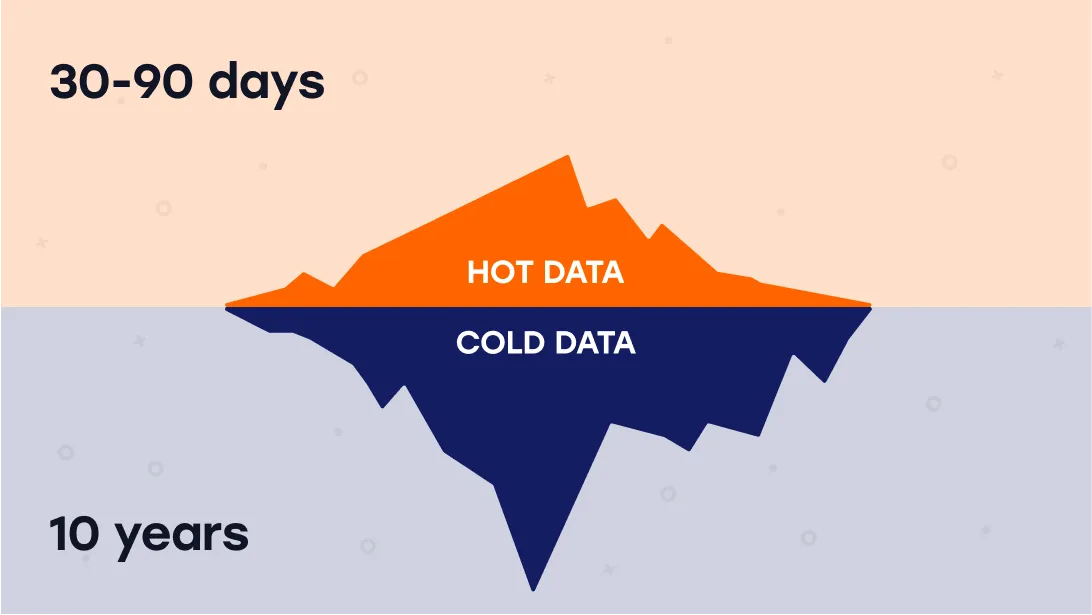 30-90 days

HOT DATA

COLD DATA

10 years